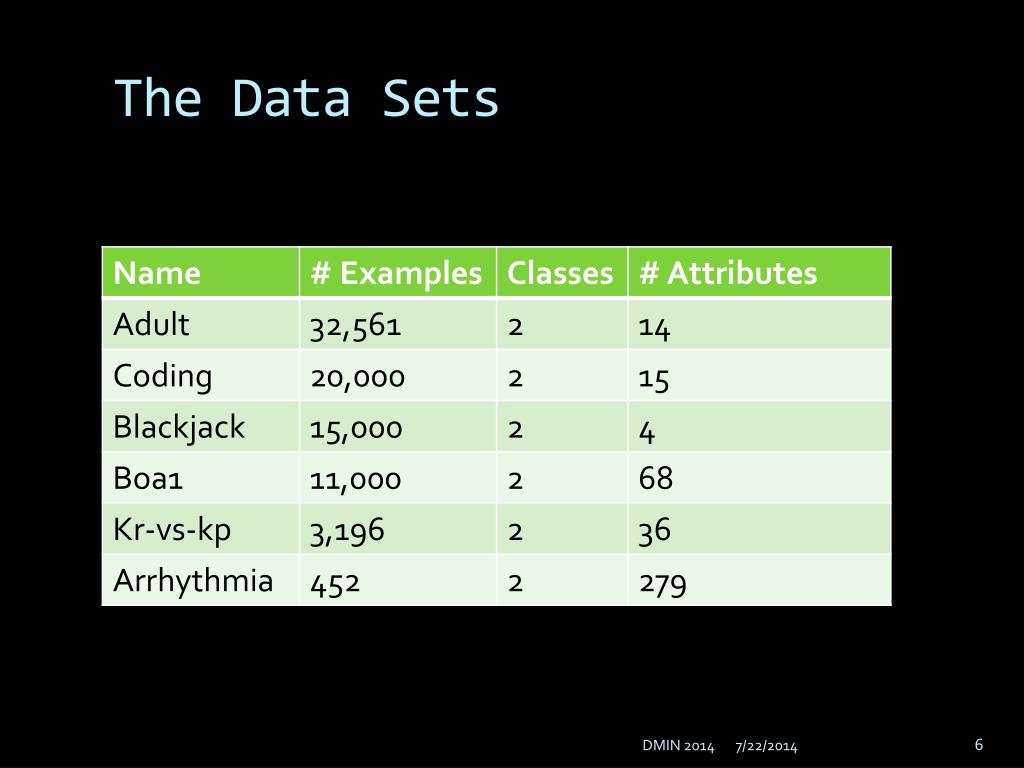 The Data Sets

| Name | # Examples | Classes | # Attributes |
|---|---|---|---|
| Adult | 32,561 | 2 | 14 |
| Coding | 20,000 | 2 | 15 |
| Blackjack | 15,000 | 2 | 4 |
| Boa1 | 11,000 | 2 | 68 |
| Kr-vs-kp | 3,196 | 2 | 36 |
| Arrhythmia | 452 | 2 | 279 |

DMIN 2014 7/22/2014 6